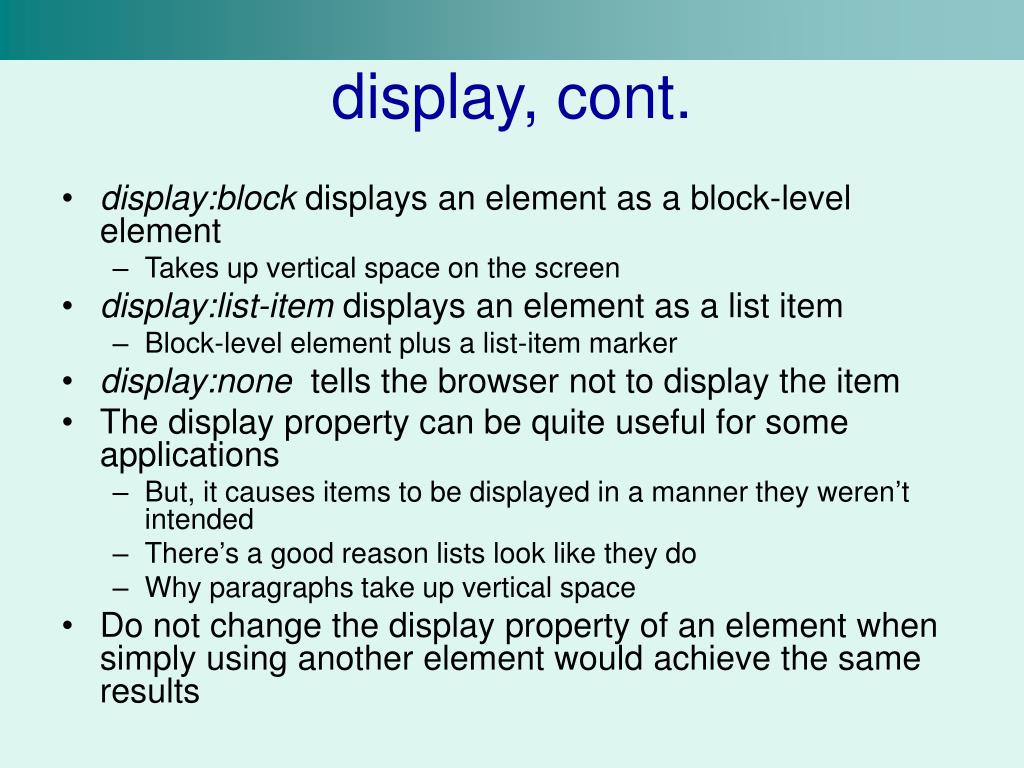 display, cont.

• display:block displays an element as a block-level element
  – Takes up vertical space on the screen
• display:list-item displays an element as a list item
  – Block-level element plus a list-item marker
• display:none tells the browser not to display the item
• The display property can be quite useful for some applications
  – But, it causes items to be displayed in a manner they weren’t intended
  – There’s a good reason lists look like they do
  – Why paragraphs take up vertical space
• Do not change the display property of an element when simply using another element would achieve the same results